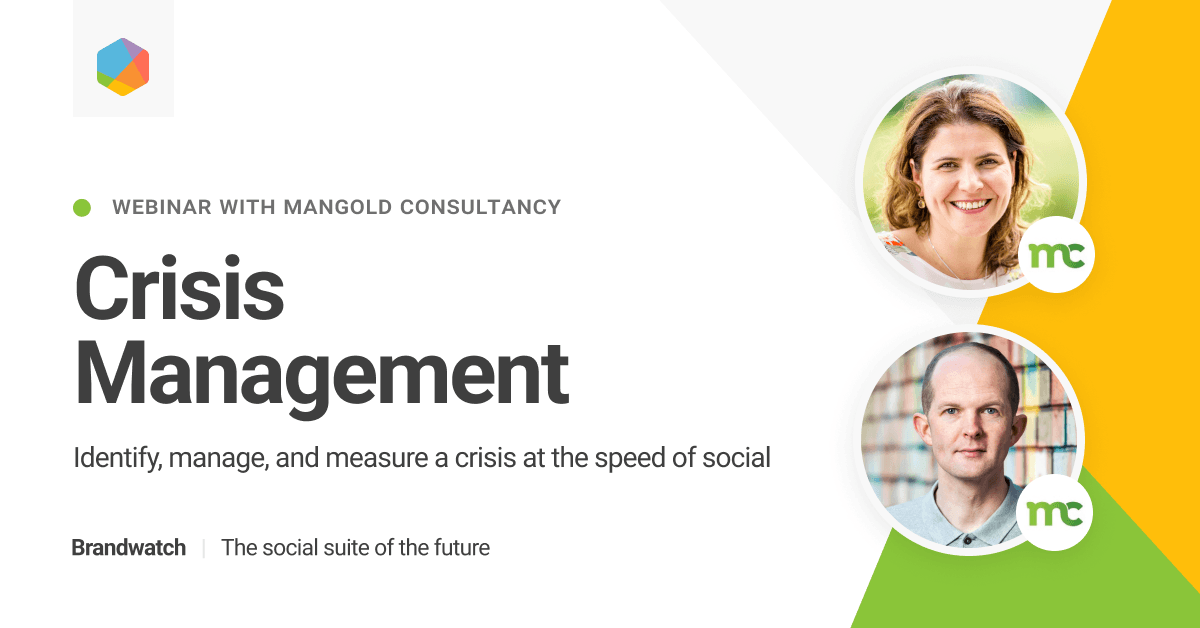 WEBINAR WITH MANGOLD CONSULTANCY

Crisis Management

Identify, manage, and measure a crisis at the speed of social

Brandwatch | The social suite of the future

mc

mc